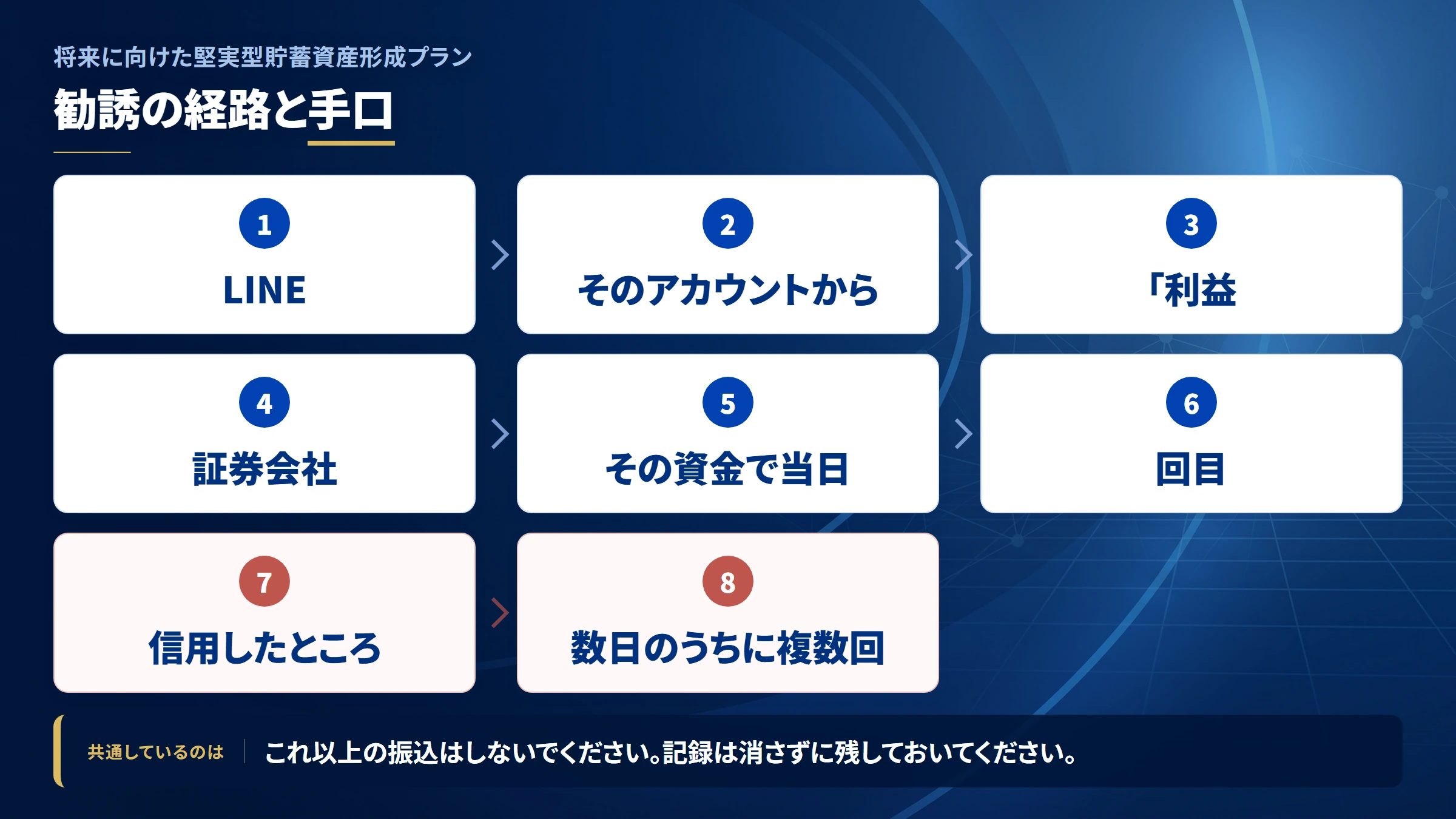 将来に向けた堅実型貯蓄資産形成プラン

勧誘の経路と手口

1
LINE

2
そのアカウントから

3
「利益

4
証券会社

5
その資金で当日

6
回目

7
信用したところ

8
数日のうちに複数回

共通しているのは　これ以上の振込はしないでください。記録は消さずに残しておいてください。